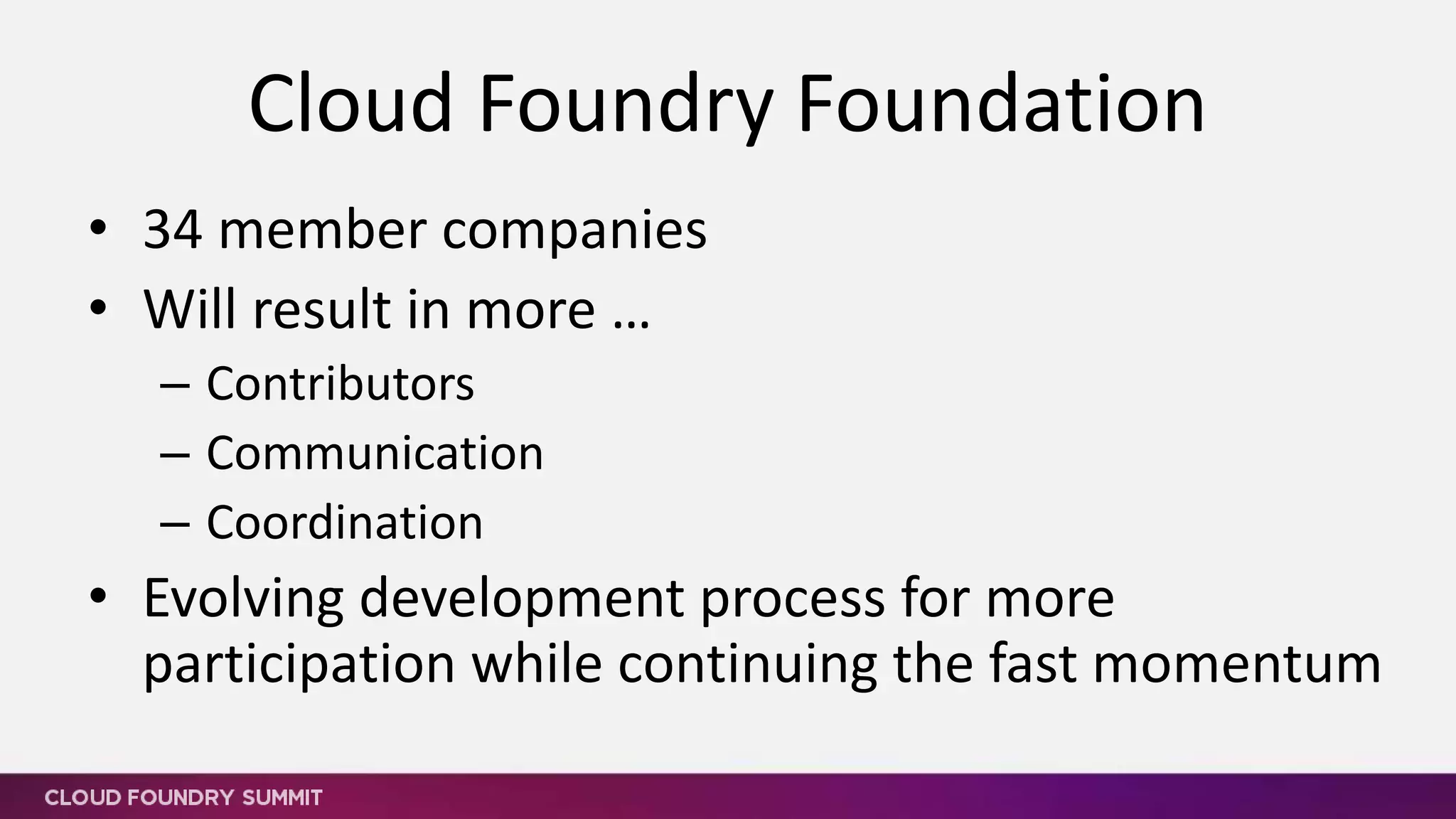 Cloud Foundry Foundation

• 34 member companies
• Will result in more …
– Contributors
– Communication
– Coordination
• Evolving development process for more participation while continuing the fast momentum

CLOUD FOUNDRY SUMMIT